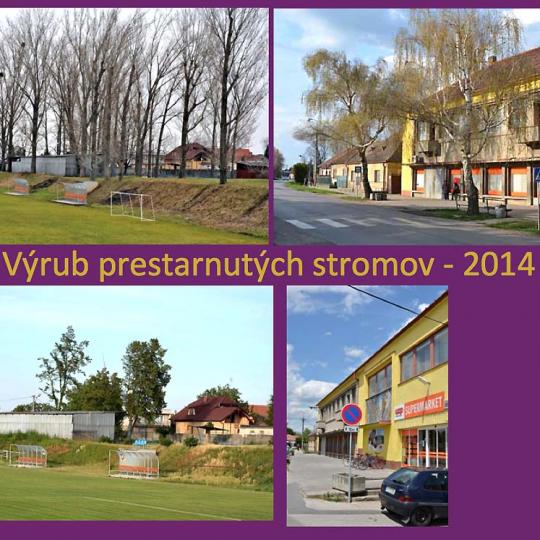 Výrub prestarnutých stromov - 2014

SUPERMARKET